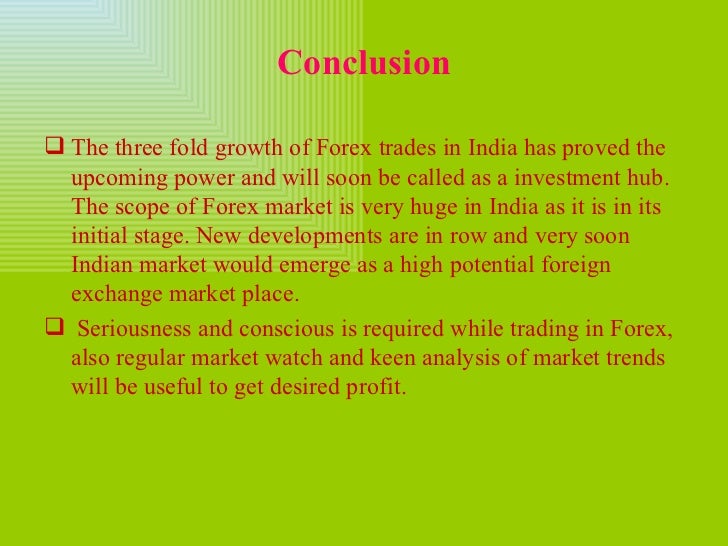 Conclusion

❑ The three fold growth of Forex trades in India has proved the upcoming power and will soon be called as a investment hub. The scope of Forex market is very huge in India as it is in its initial stage. New developments are in row and very soon Indian market would emerge as a high potential foreign exchange market place.

❑ Seriousness and conscious is required while trading in Forex, also regular market watch and keen analysis of market trends will be useful to get desired profit.